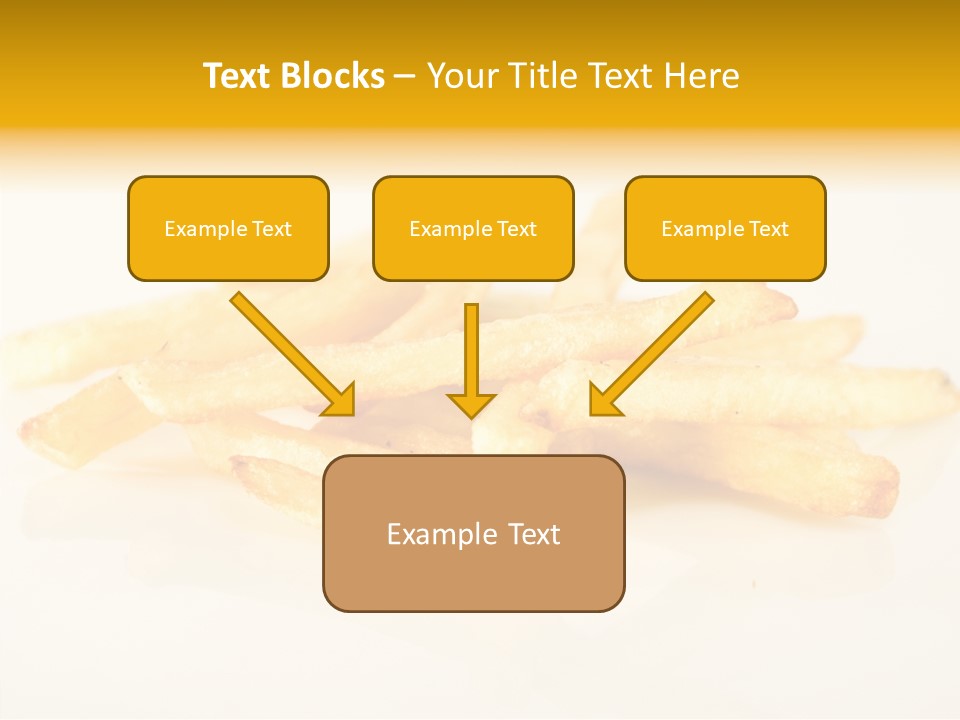 Text Blocks – Your Title Text Here

Example Text

Example Text

Example Text

Example Text